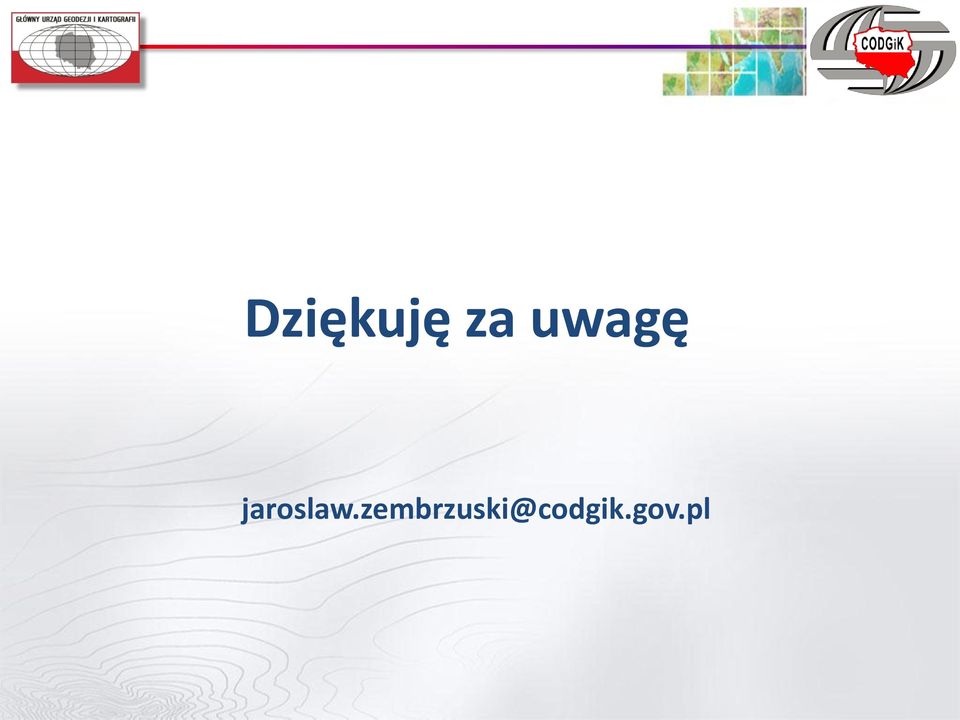 GŁÓWNY URZĄD GEODEZJI I KARTOGRAFII

CODGiK

Dziękuję za uwagę

jaroslaw.zembrzuski@codgik.gov.pl